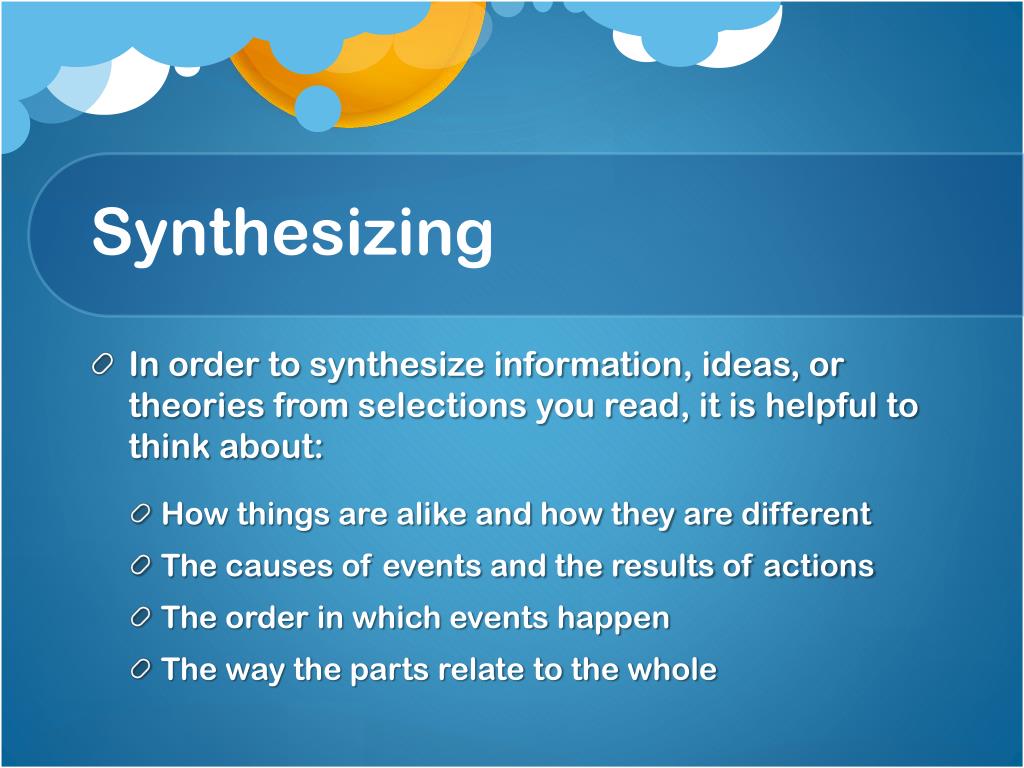 Synthesizing

In order to synthesize information, ideas, or theories from selections you read, it is helpful to think about:

How things are alike and how they are different

The causes of events and the results of actions

The order in which events happen

The way the parts relate to the whole